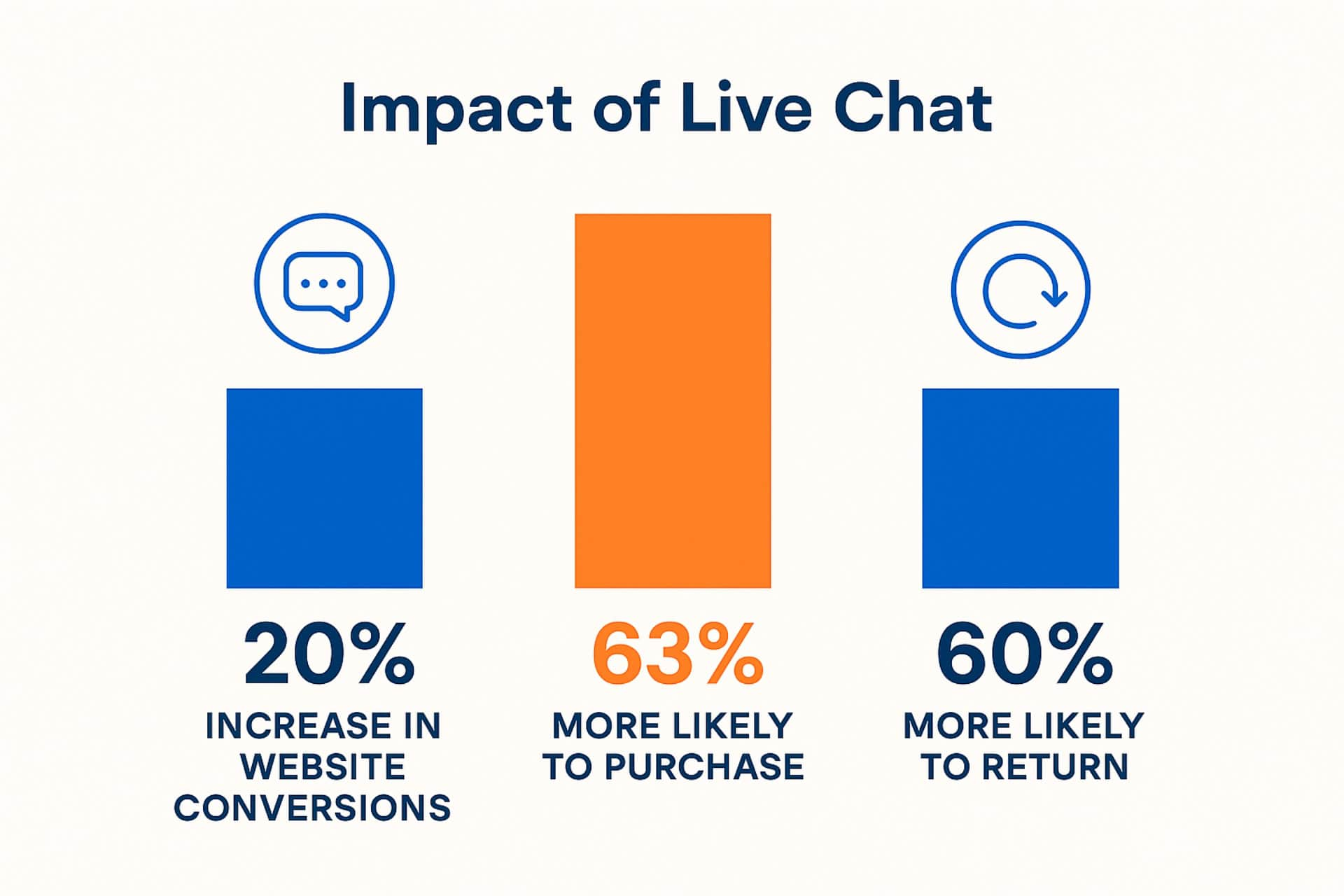 Impact of Live Chat

20%
INCREASE IN WEBSITE CONVERSIONS

63%
MORE LIKELY TO PURCHASE

60%
MORE LIKELY TO RETURN